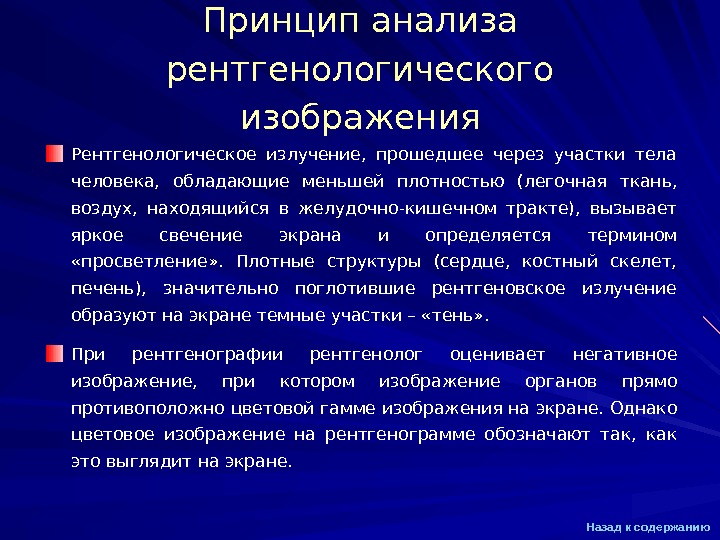 Принцип анализа рентгенологического изображения

Рентгенологическое излучение, прошедшее через участки тела человека, обладающие меньшей плотностью (легочная ткань, воздух, находящийся в желудочно-кишечном тракте), вызывает яркое свечение экрана и определяется термином «просветление». Плотные структуры (сердце, костный скелет, печень), значительно поглотившие рентгеновское излучение образуют на экране темные участки – «тень».

При рентгенографии рентгенолог оценивает негативное изображение, при котором изображение органов прямо противоположно цветовой гамме изображения на экране. Однако цветовое изображение на рентгенограмме обозначают так, как это выглядит на экране.

Назад к содержанию